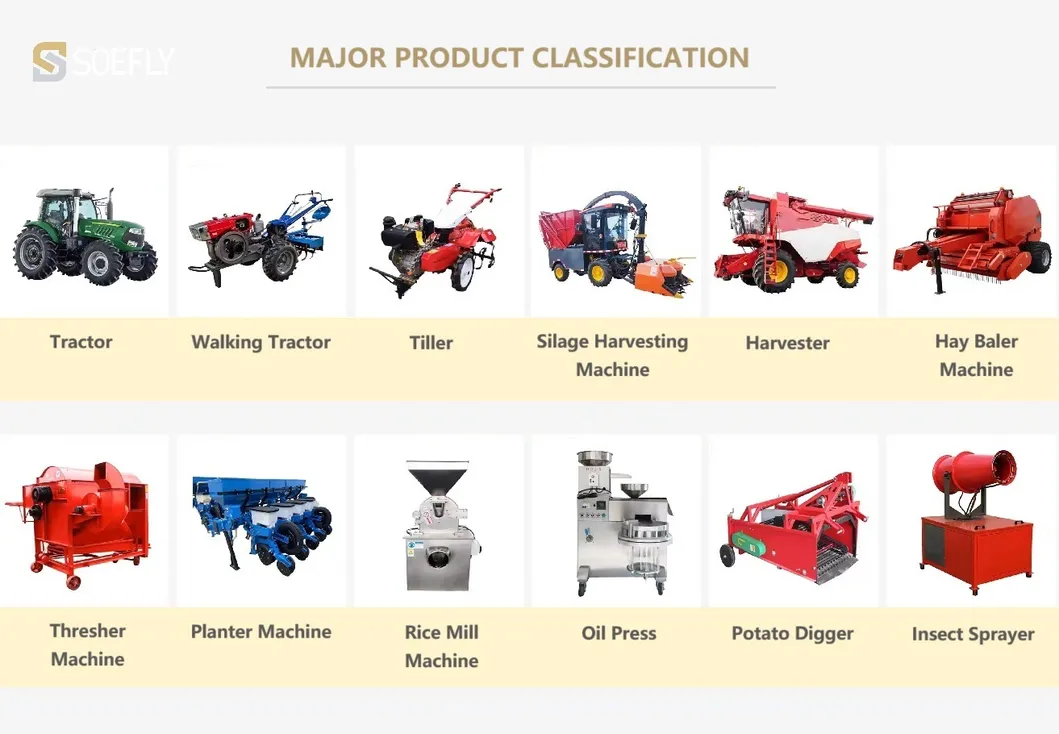 SOEFLY

MAJOR PRODUCT CLASSIFICATION

Tractor

Walking Tractor

Tiller

Silage Harvesting Machine

Harvester

Hay Baler Machine

Thresher Machine

Planter Machine

Rice Mill Machine

Oil Press

Potato Digger

Insect Sprayer